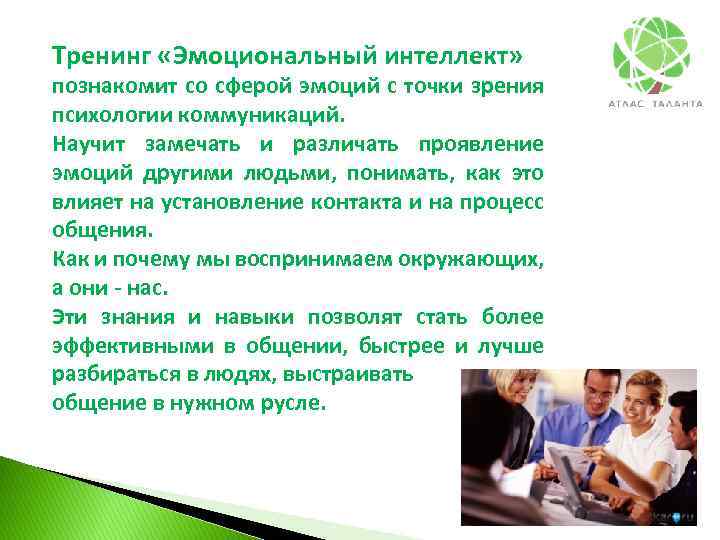 Тренинг «Эмоциональный интеллект» познакомит со сферой эмоций с точки зрения психологии коммуникаций.

Научит замечать и различать проявление эмоций другими людьми, понимать, как это влияет на установление контакта и на процесс общения.

Как и почему мы воспринимаем окружающих, а они - нас.

Эти знания и навыки позволят стать более эффективными в общении, быстрее и лучше разбираться в людях, выстраивать общение в нужном русле.

АТЛАС ТАЛАНТА